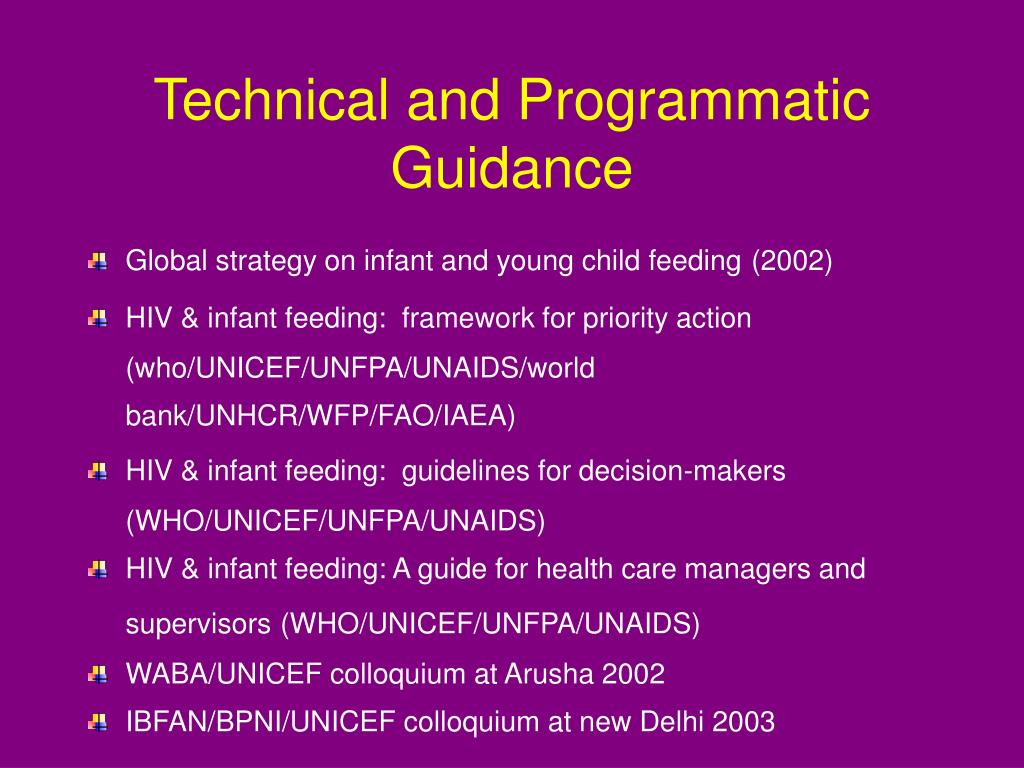 Technical and Programmatic Guidance

Global strategy on infant and young child feeding (2002)

HIV & infant feeding: framework for priority action (who/UNICEF/UNFPA/UNAIDS/world bank/UNHCR/WFP/FAO/IAEA)

HIV & infant feeding: guidelines for decision-makers (WHO/UNICEF/UNFPA/UNAIDS)

HIV & infant feeding: A guide for health care managers and supervisors (WHO/UNICEF/UNFPA/UNAIDS)

WABA/UNICEF colloquium at Arusha 2002

IBFAN/BPNI/UNICEF colloquium at new Delhi 2003